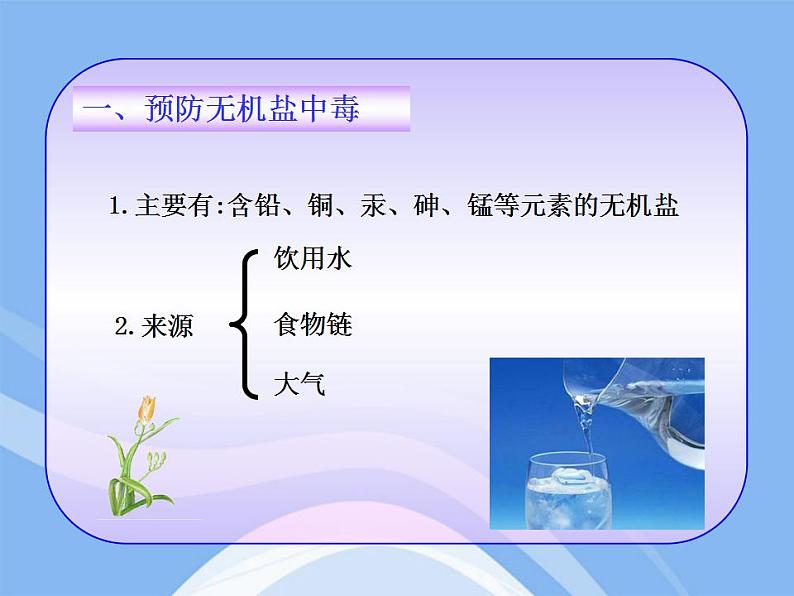 一、预防无机盐中毒

1. 主要有:含铅、铜、汞、砷、锰等元素的无机盐

2. 来源

饮用水

食物链

大气